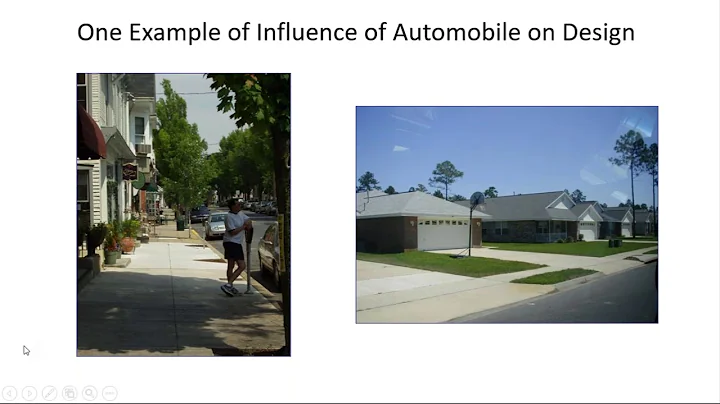 One Example of Influence of Automobile on Design